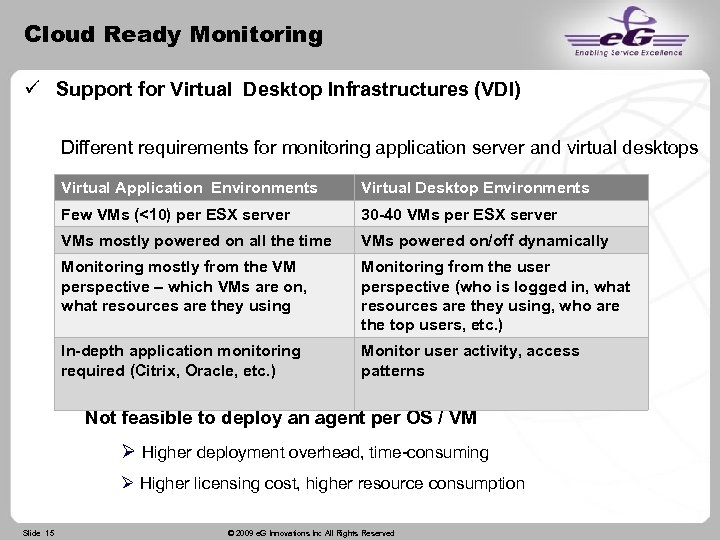 Cloud Ready Monitoring

eG
Enabling Service Excellence

✓ Support for Virtual Desktop Infrastructures (VDI)

Different requirements for monitoring application server and virtual desktops

| Virtual Application Environments | Virtual Desktop Environments |
|---|---|
| Few VMs (<10) per ESX server | 30-40 VMs per ESX server |
| VMs mostly powered on all the time | VMs powered on/off dynamically |
| Monitoring mostly from the VM perspective – which VMs are on, what resources are they using | Monitoring from the user perspective (who is logged in, what resources are they using, who are the top users, etc.) |
| In-depth application monitoring required (Citrix, Oracle, etc.) | Monitor user activity, access patterns |

Not feasible to deploy an agent per OS / VM

➢ Higher deployment overhead, time-consuming

➢ Higher licensing cost, higher resource consumption

Slide 15

© 2009 eG Innovations Inc All Rights Reserved